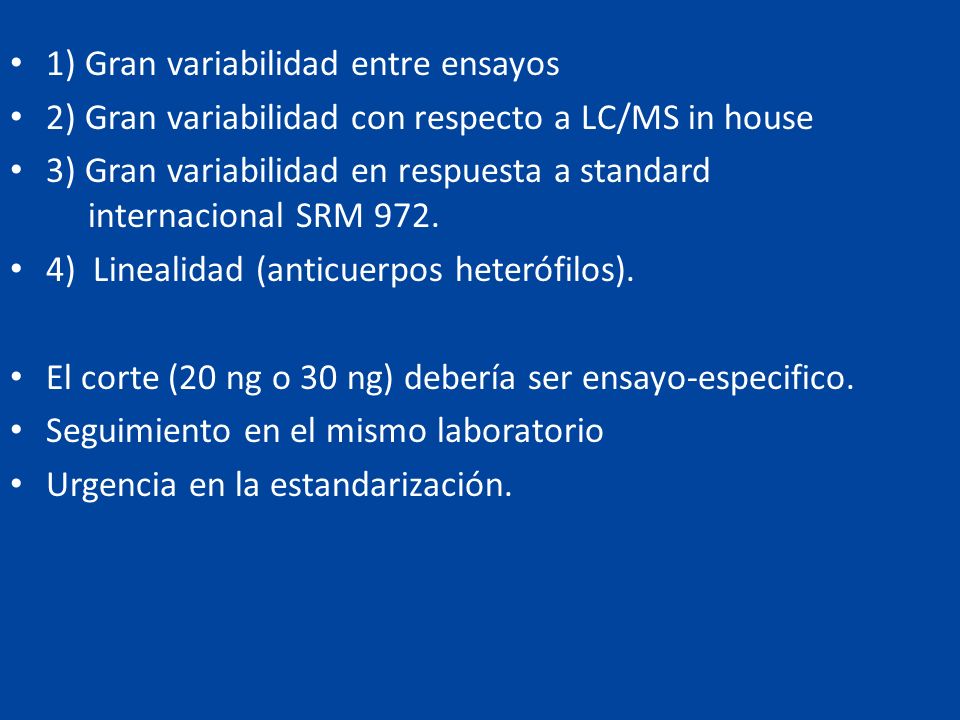 • 1) Gran variabilidad entre ensayos
• 2) Gran variabilidad con respecto a LC/MS in house
• 3) Gran variabilidad en respuesta a standard internacional SRM 972.
• 4) Linealidad (anticuerpos heterófilos).

• El corte (20 ng o 30 ng) debería ser ensayo-especifico.
• Seguimiento en el mismo laboratorio
• Urgencia en la estandarización.